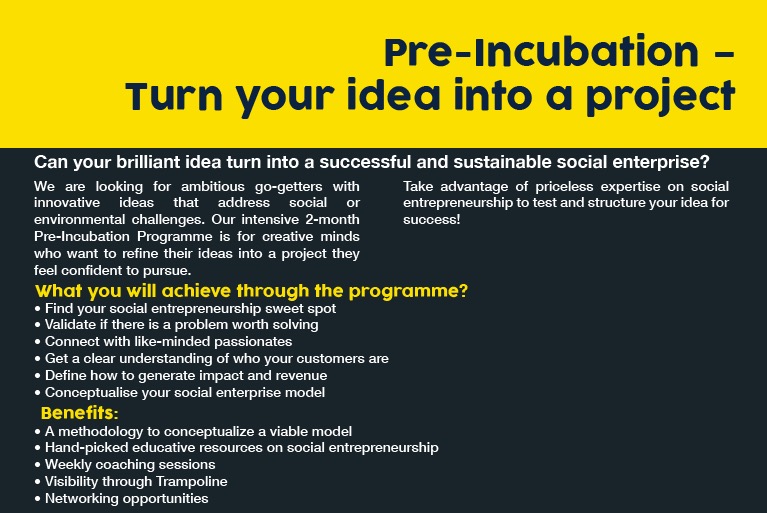 Pre-Incubation –
Turn your idea into a project

Can your brilliant idea turn into a successful and sustainable social enterprise?

We are looking for ambitious go-getters with innovative ideas that address social or environmental challenges. Our intensive 2-month Pre-Incubation Programme is for creative minds who want to refine their ideas into a project they feel confident to pursue.

Take advantage of priceless expertise on social entrepreneurship to test and structure your idea for success!

What you will achieve through the programme?
• Find your social entrepreneurship sweet spot
• Validate if there is a problem worth solving
• Connect with like-minded passionates
• Get a clear understanding of who your customers are
• Define how to generate impact and revenue
• Conceptualise your social enterprise model

Benefits:
• A methodology to conceptualize a viable model
• Hand-picked educative resources on social entrepreneurship
• Weekly coaching sessions
• Visibility through Trampoline
• Networking opportunities